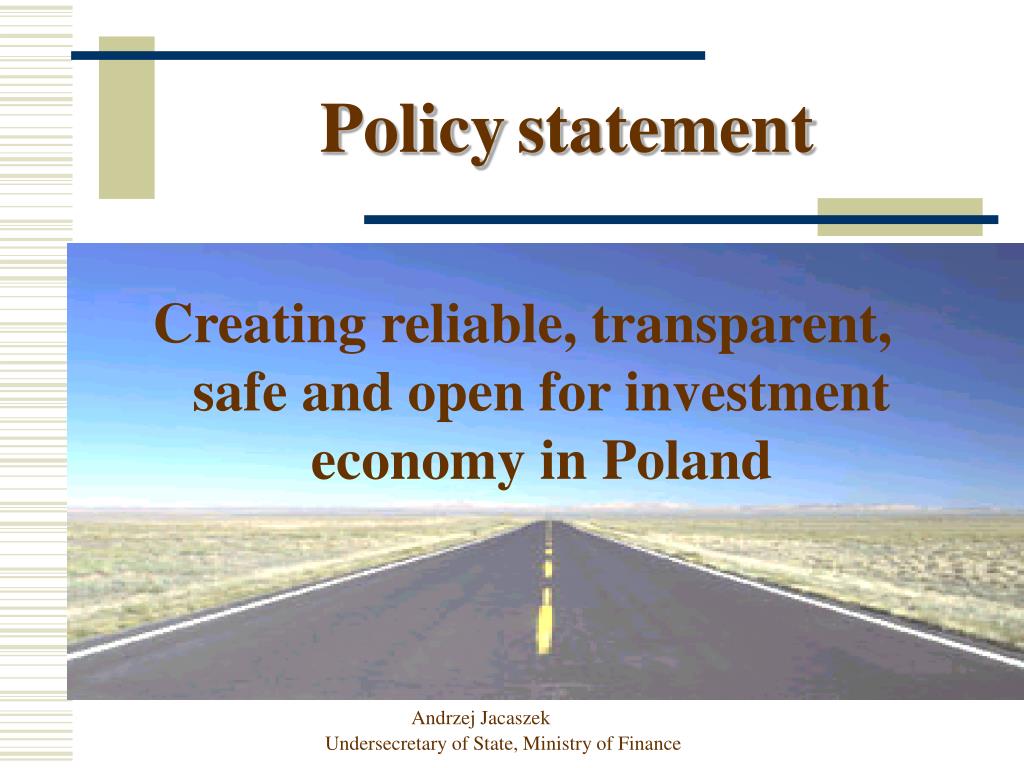 Policy statement

Creating reliable, transparent, safe and open for investment economy in Poland

Andrzej Jacaszek
Undersecretary of State, Ministry of Finance